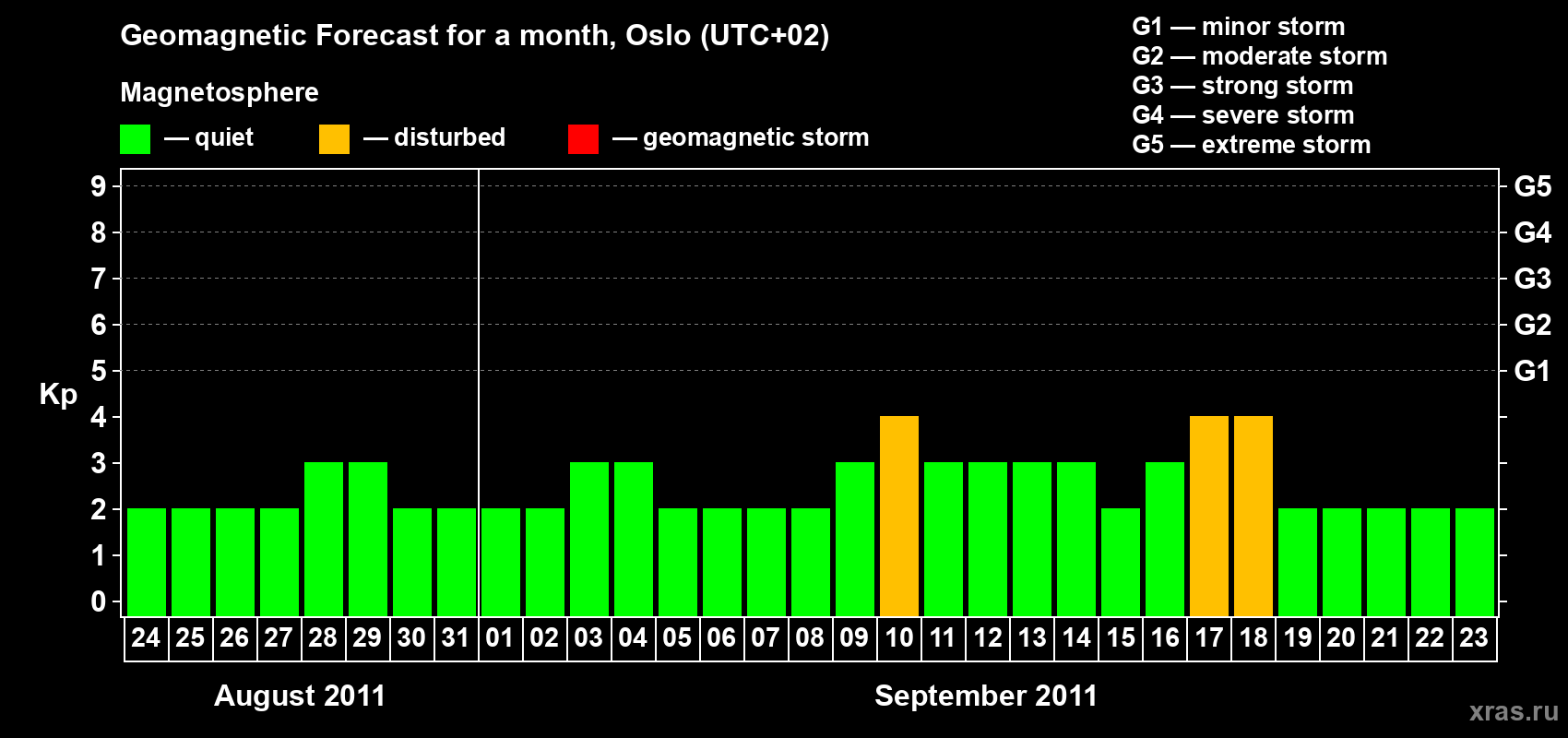 Geomagnetic Forecast for a month, Oslo (UTC+02)

Magnetosphere

— quiet — disturbed — geomagnetic storm

G1 — minor storm
G2 — moderate storm
G3 — strong storm
G4 — severe storm
G5 — extreme storm

Kp

9 8 7 6 5 4 3 2 1 0

G5 G4 G3 G2 G1

24 25 26 27 28 29 30 31 01 02 03 04 05 06 07 08 09 10 11 12 13 14 15 16 17 18 19 20 21 22 23

August 2011

September 2011

xras.ru